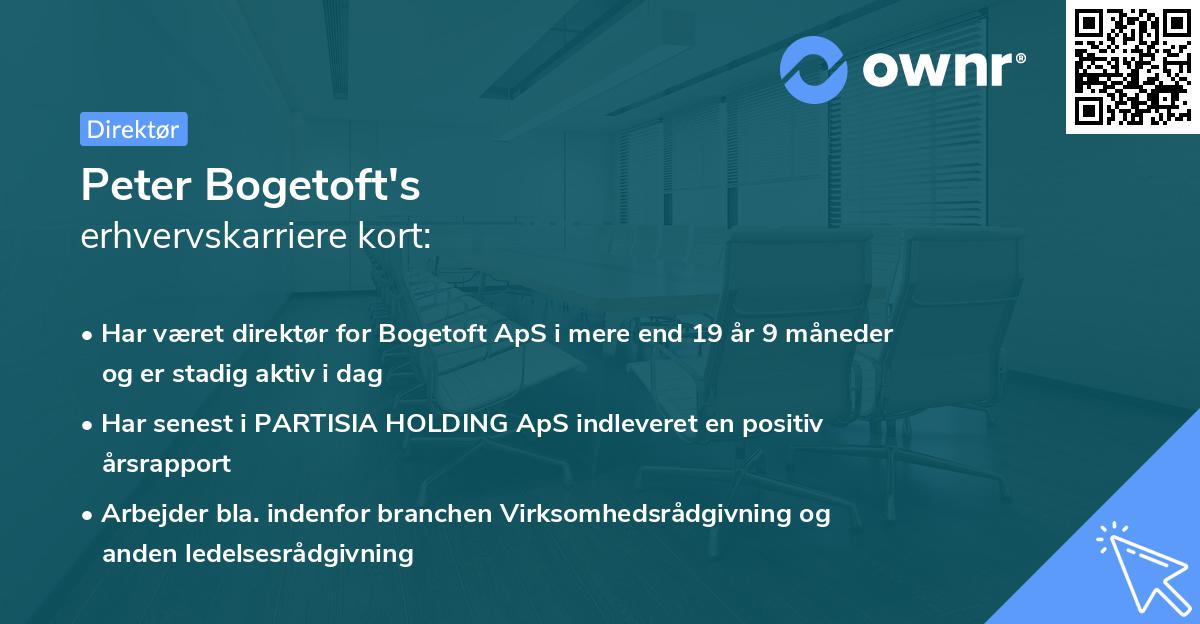 ownr®

Direktør

Peter Bogetoft's
erhvervskarriere kort:

• Har været direktør for Bogetoft ApS i mere end 19 år 9 måneder og er stadig aktiv i dag

• Har senest i PARTISIA HOLDING ApS indleveret en positiv årsrapport

• Arbejder bla. indenfor branchen Virksomhedsrådgivning og anden ledelsesrådgivning